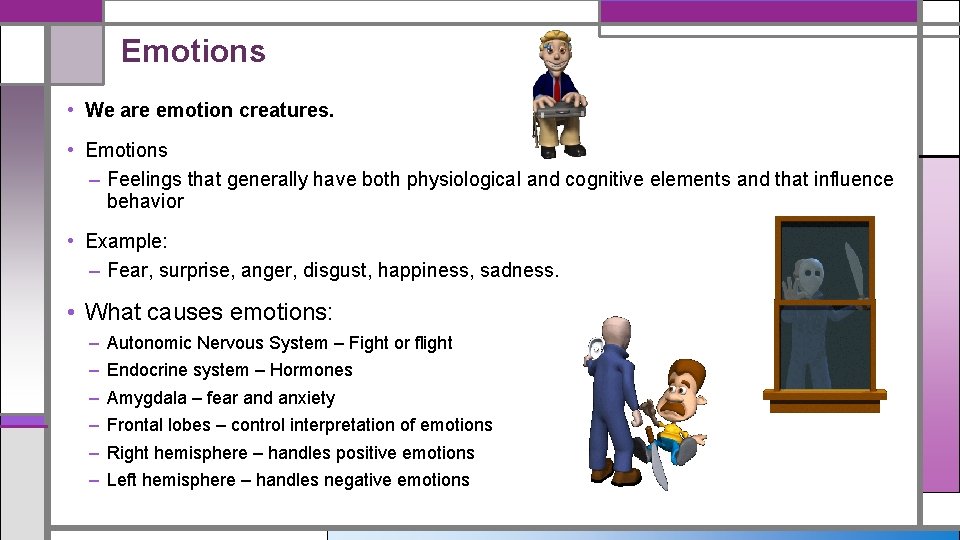 Emotions

• We are emotion creatures.

• Emotions
– Feelings that generally have both physiological and cognitive elements and that influence behavior

• Example:
– Fear, surprise, anger, disgust, happiness, sadness.

• What causes emotions:
– Autonomic Nervous System – Fight or flight
– Endocrine system – Hormones
– Amygdala – fear and anxiety
– Frontal lobes – control interpretation of emotions
– Right hemisphere – handles positive emotions
– Left hemisphere – handles negative emotions